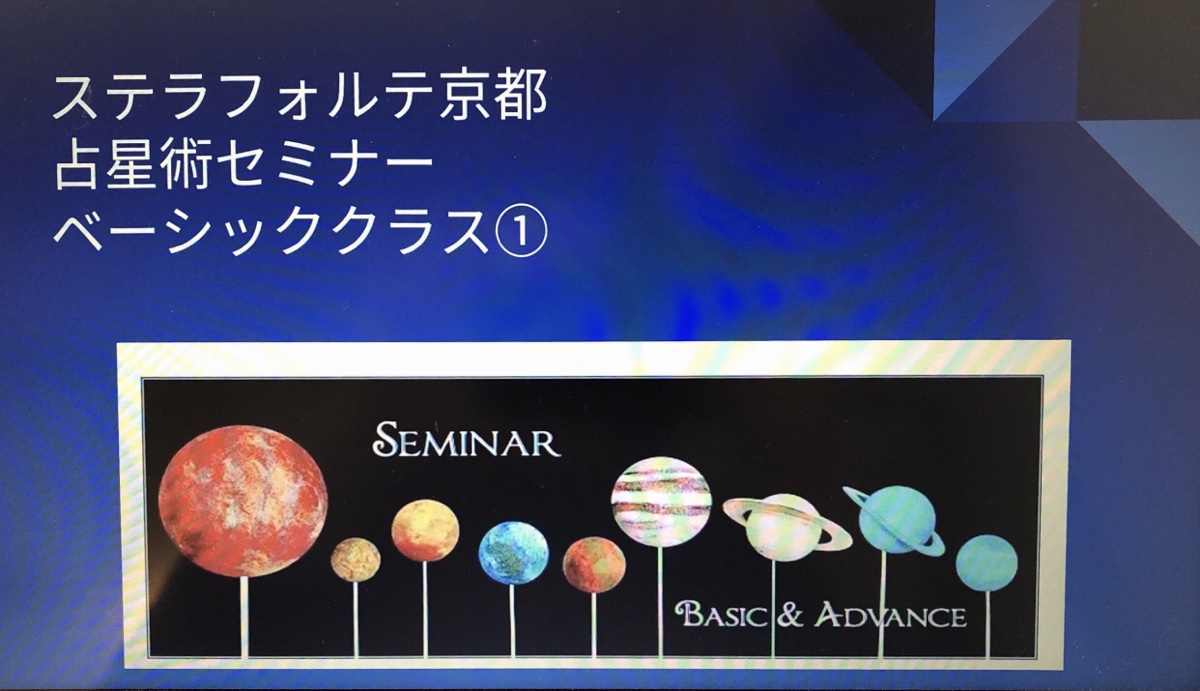 ステラフォルテ京都
占星術セミナー
ベーシッククラス①

SEMINAR

BASIC & ADVANCE